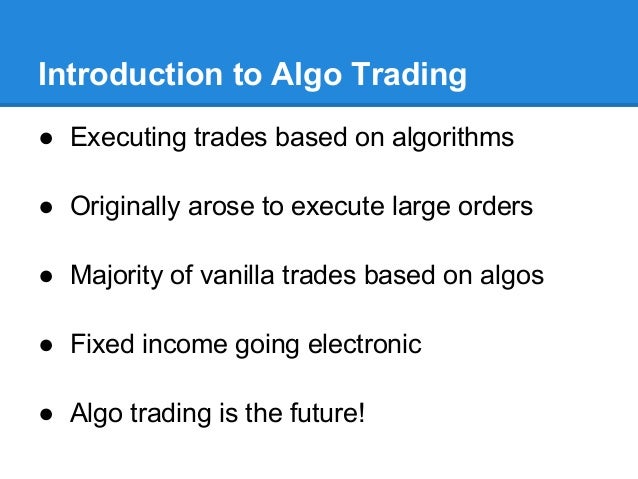 Introduction to Algo Trading

● Executing trades based on algorithms

● Originally arose to execute large orders

● Majority of vanilla trades based on algos

● Fixed income going electronic

● Algo trading is the future!